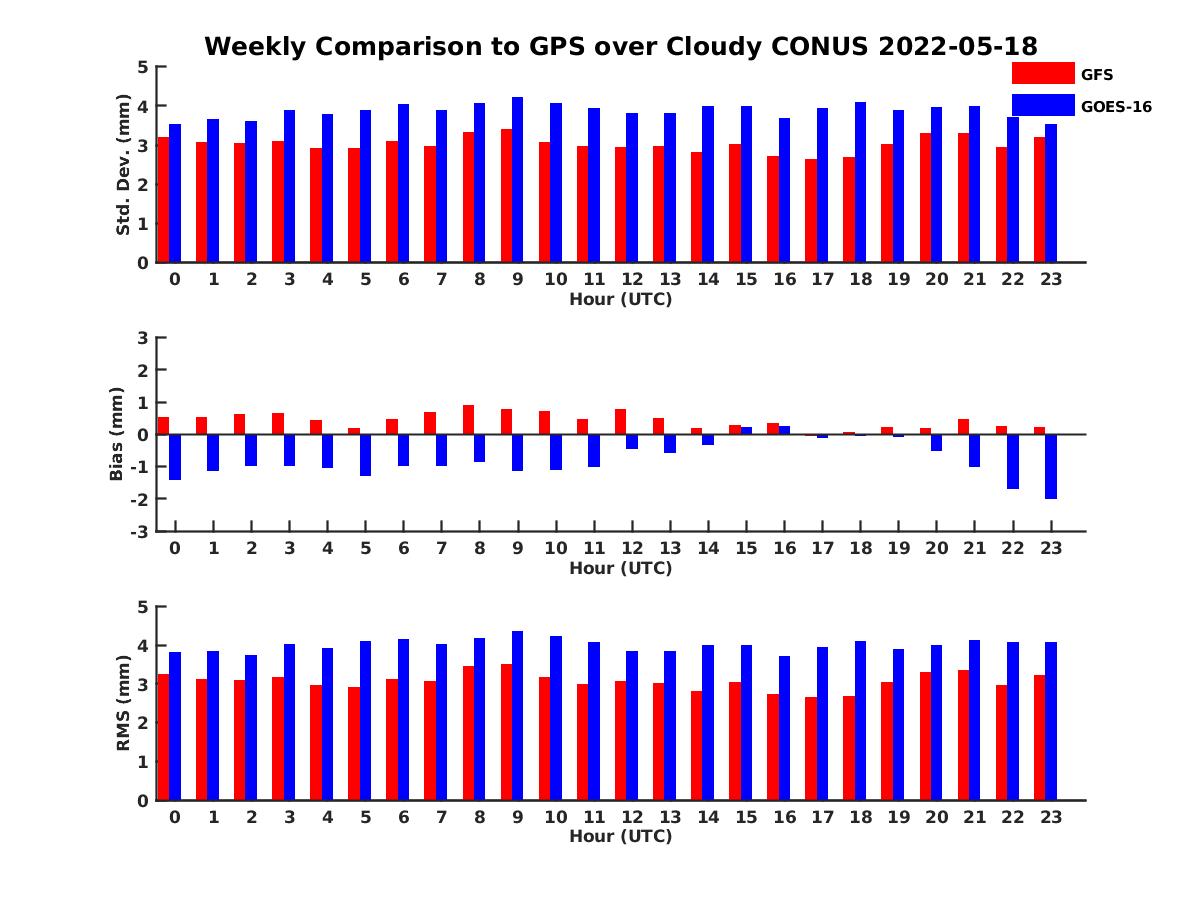 Weekly Comparison to GPS over Cloudy CONUS 2022-05-18

GFS
GOES-16

Std. Dev. (mm)
5
4
3
2
1
0
0 1 2 3 4 5 6 7 8 9 10 11 12 13 14 15 16 17 18 19 20 21 22 23
Hour (UTC)

Bias (mm)
3
2
1
0
-1
-2
-3
0 1 2 3 4 5 6 7 8 9 10 11 12 13 14 15 16 17 18 19 20 21 22 23
Hour (UTC)

RMS (mm)
5
4
3
2
1
0
0 1 2 3 4 5 6 7 8 9 10 11 12 13 14 15 16 17 18 19 20 21 22 23
Hour (UTC)